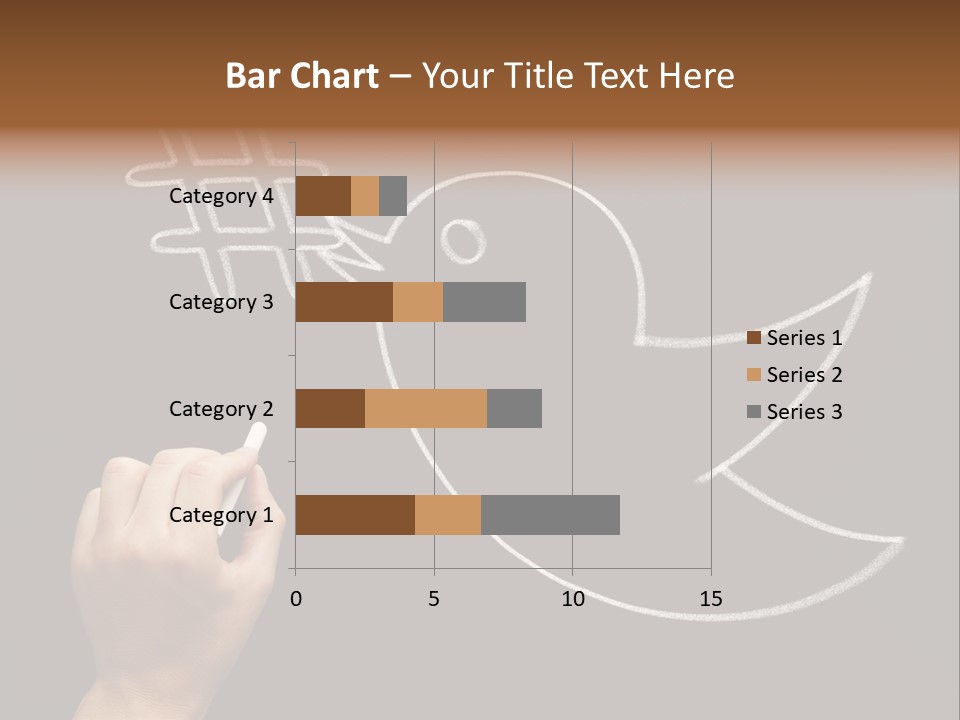 Bar Chart – Your Title Text Here

Category 4
Category 3
Category 2
Category 1

0
5
10
15

Series 1
Series 2
Series 3